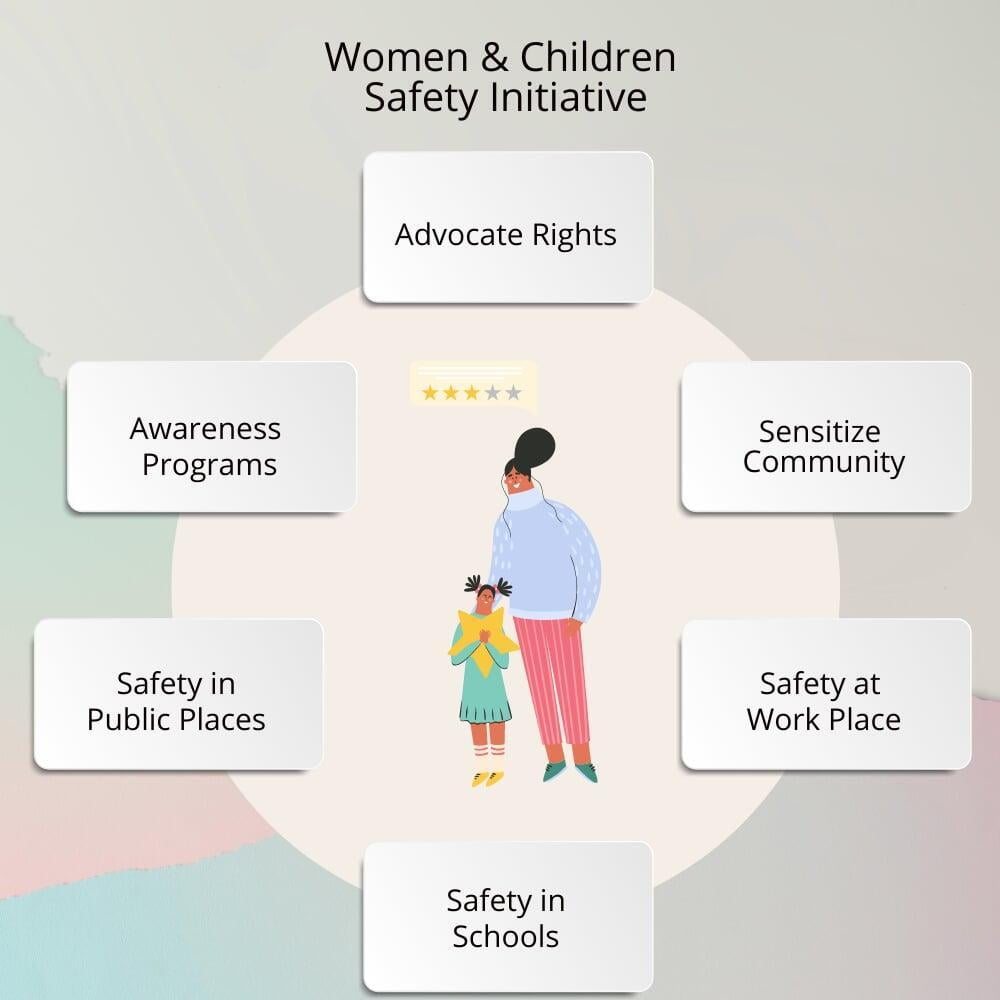 Women & Children Safety Initiative

Advocate Rights

Awareness Programs

Sensitize Community

Safety in Public Places

Safety at Work Place

Safety in Schools